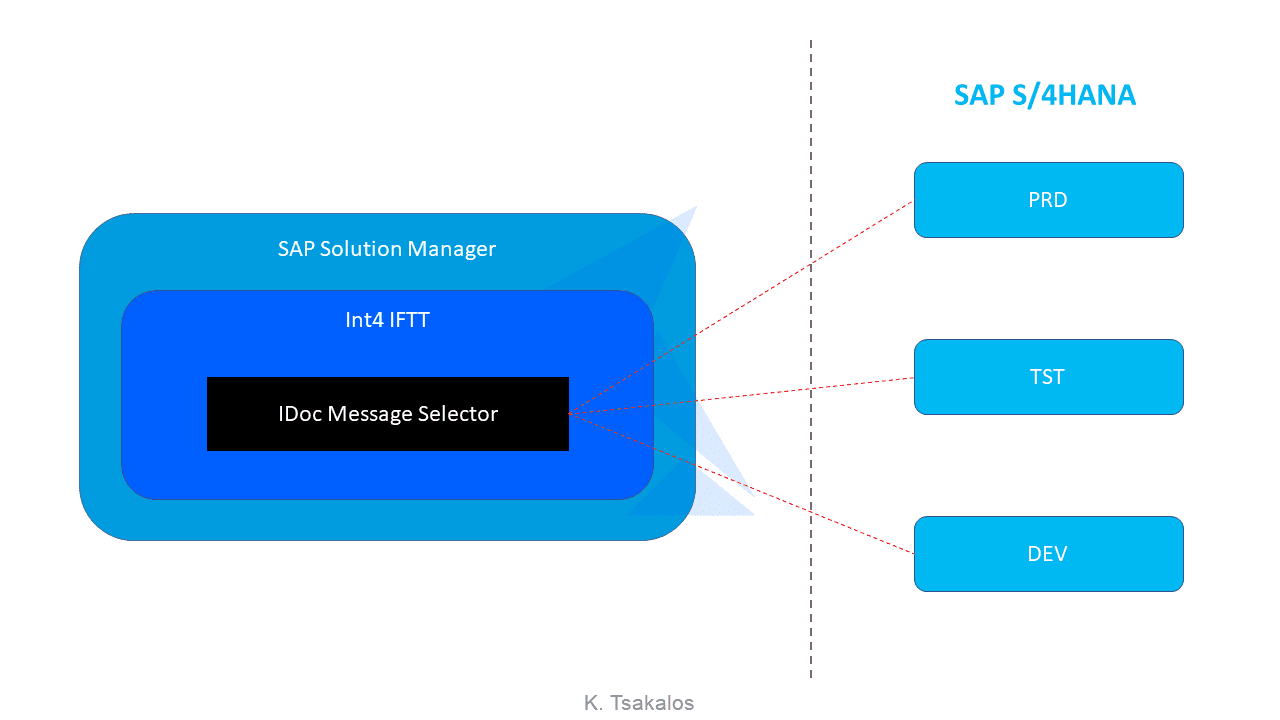 SAP Solution Manager

Int4 IFTT

IDoc Message Selector

SAP S/4HANA

PRD

TST

DEV

K. Tsakalos